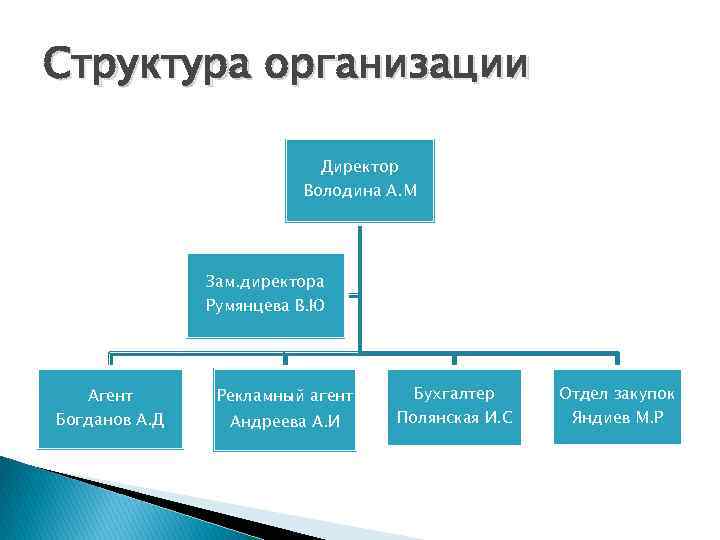 Структура организации

Директор
Володина А.М

Зам.директора
Румянцева В.Ю

Агент
Богданов А.Д

Рекламный агент
Андреева А.И

Бухгалтер
Полянская И.С

Отдел закупок
Яндиев М.Р